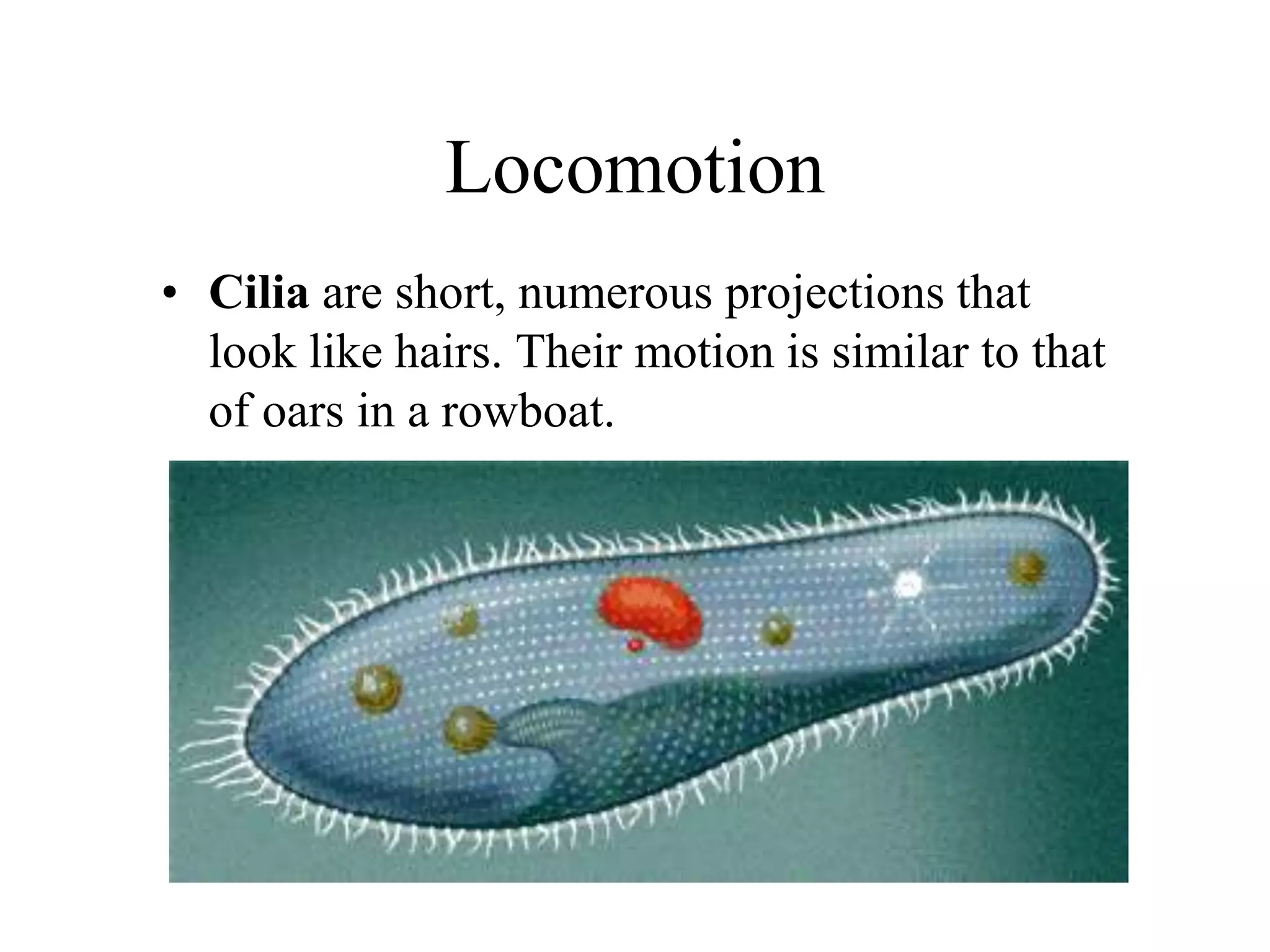 Locomotion

• Cilia are short, numerous projections that look like hairs. Their motion is similar to that of oars in a rowboat.